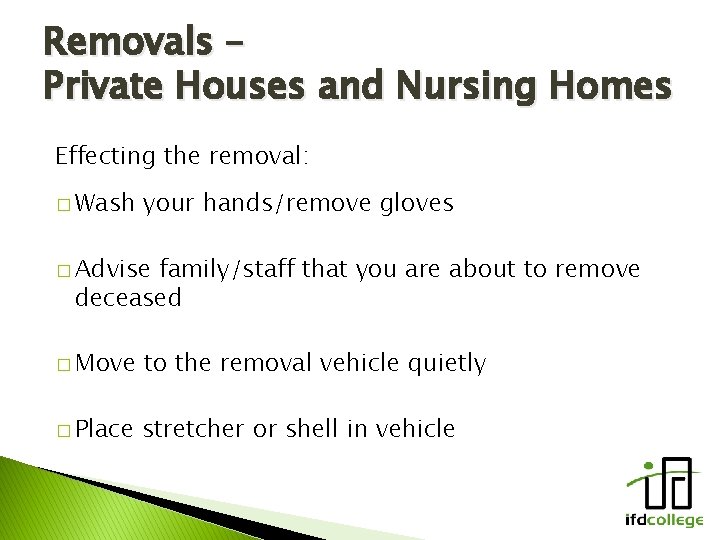 Removals –
Private Houses and Nursing Homes

Effecting the removal:

□ Wash your hands/remove gloves

□ Advise family/staff that you are about to remove deceased

□ Move to the removal vehicle quietly

□ Place stretcher or shell in vehicle

ifdcollege